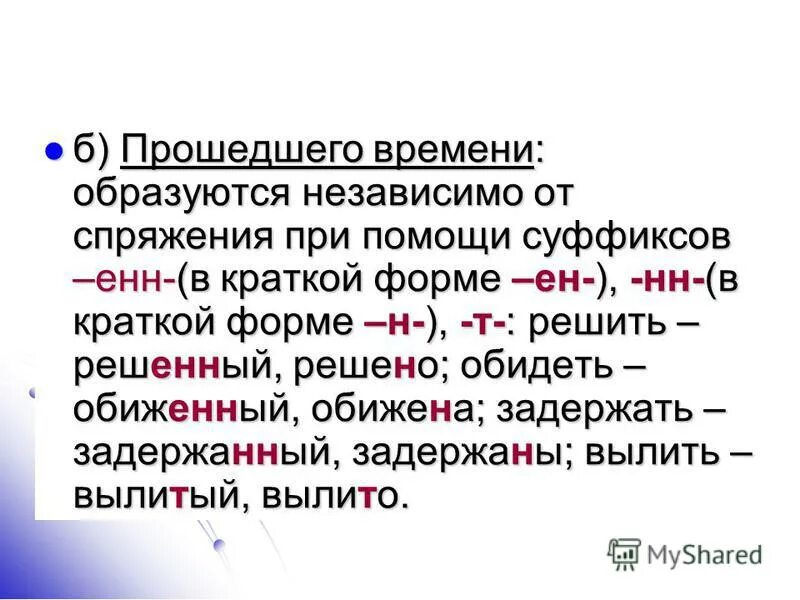 б) Прошедшего времени: образуются независимо от спряжения при помощи суффиксов –енн-(в краткой форме –ен-), -нн-(в краткой форме –н-), -т-: решить – решенный, решено; обидеть – обиженный, обижена; задержать – задержанный, задержаны; вылить – вылитый, вылито.

MyShared